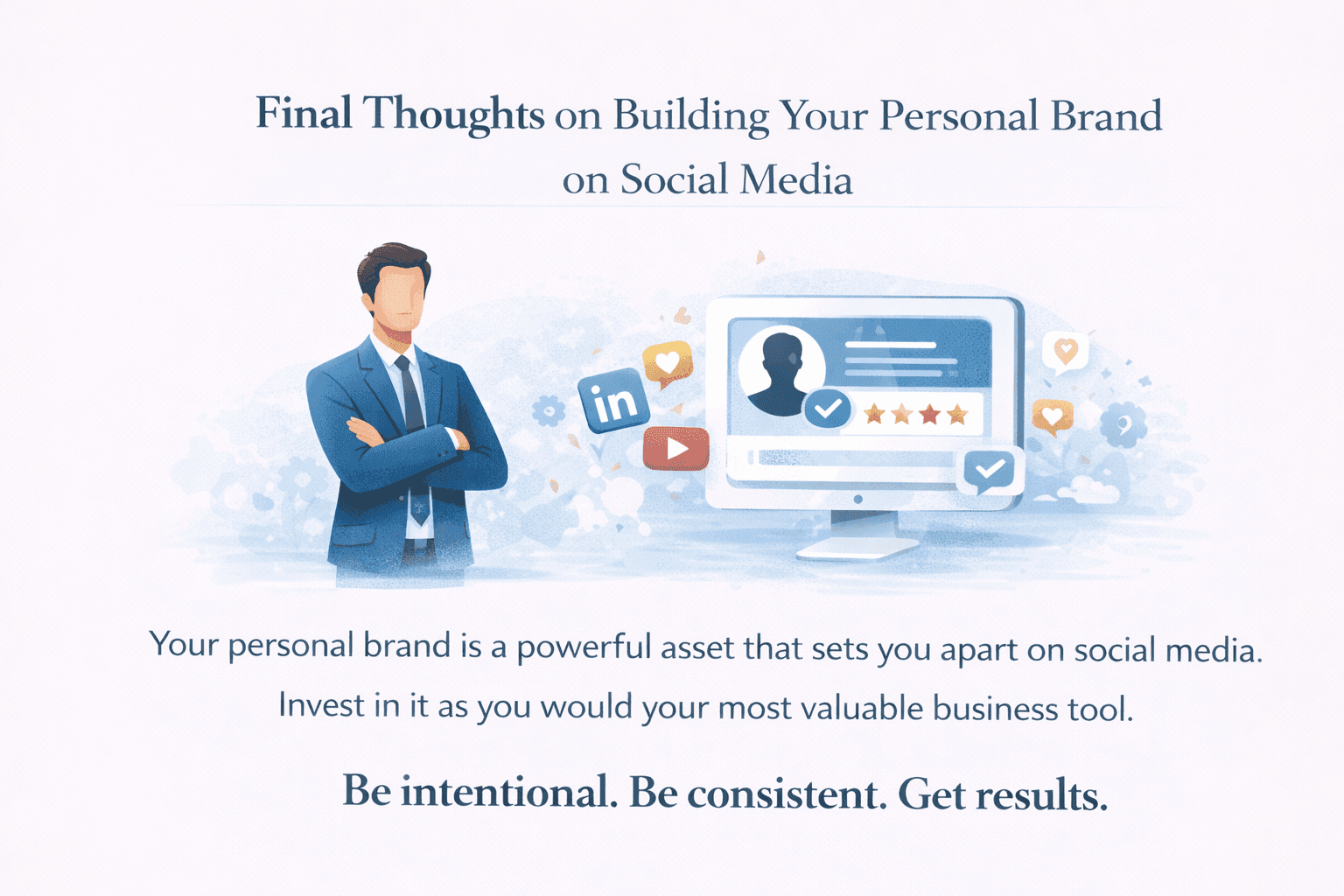 Final Thoughts on Building Your Personal Brand on Social Media

in

Your personal brand is a powerful asset that sets you apart on social media. Invest in it as you would your most valuable business tool.

Be intentional. Be consistent. Get results.